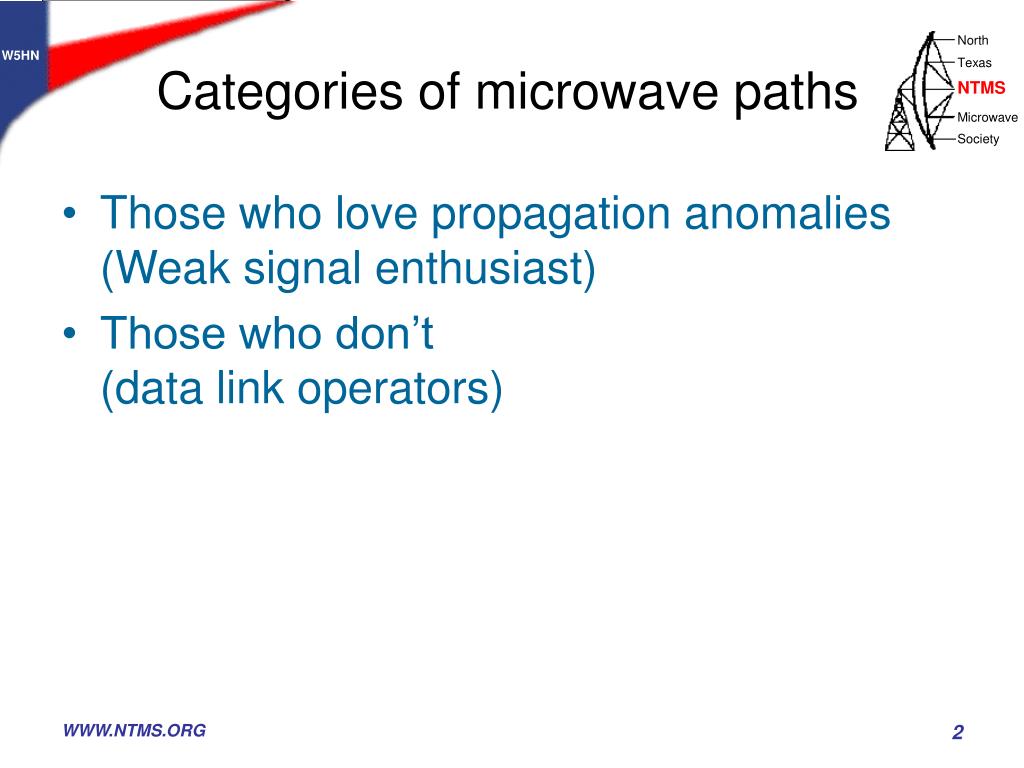 W5HN

Categories of microwave paths

North
Texas
NTMS
Microwave
Society

• Those who love propagation anomalies (Weak signal enthusiast)
• Those who don’t (data link operators)

WWW.NTMS.ORG

2